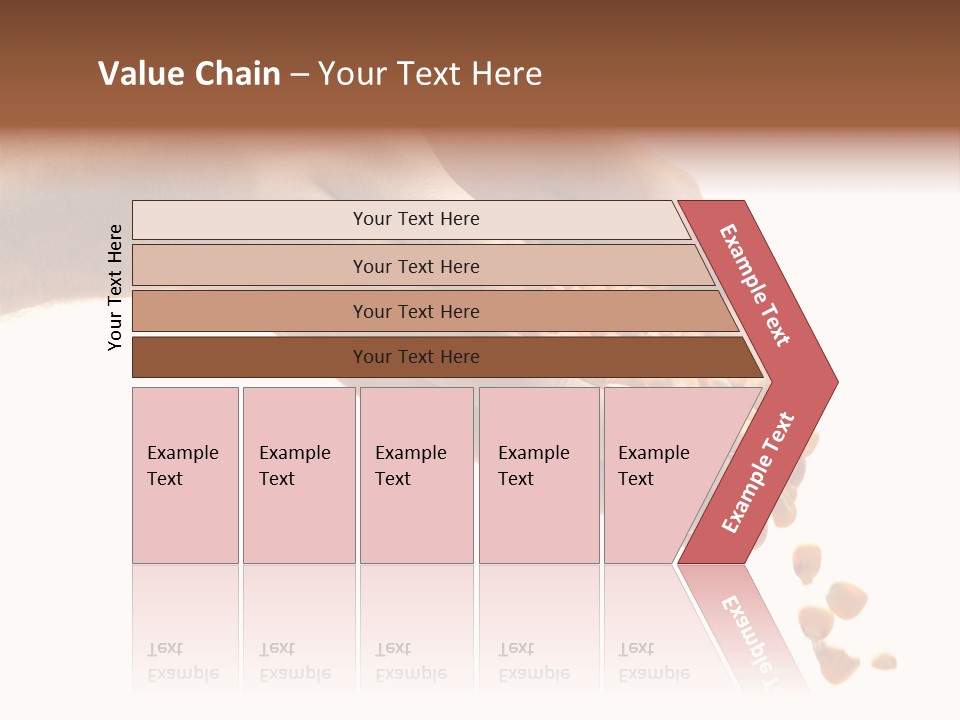 Value Chain – Your Text Here

Your Text Here

Your Text Here

Your Text Here

Your Text Here

Your Text Here

Example Text

Example Text

Example Text

Example Text

Example Text

Example Text

Example Text